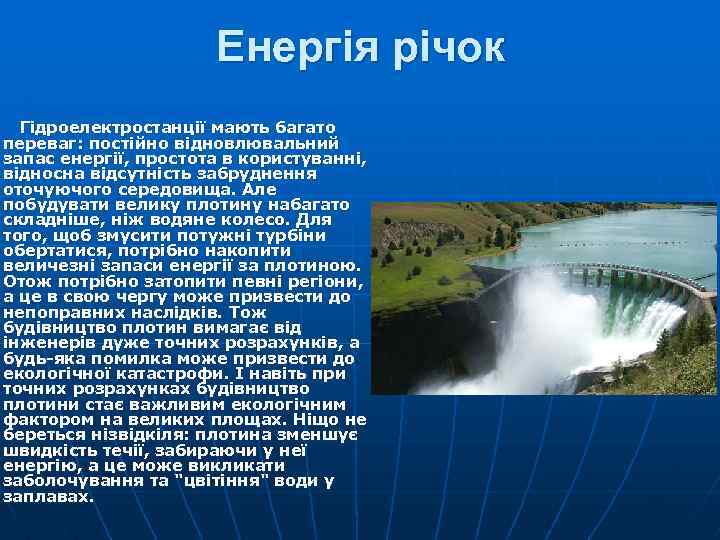 Енергія річок

Гідроелектростанції мають багато переваг: постійно відновлювальний запас енергії, простота в користуванні, відносна відсутність забруднення оточуючого середовища. Але побудувати велику плотину набагато складніше, ніж водяне колесо. Для того, щоб змусити потужні турбіни обертатися, потрібно накопити величезні запаси енергії за плотиною. Отож потрібно затопити певні регіони, а це в свою чергу може призвести до непоправних наслідків. Тож будівництво плотин вимагає від інженерів дуже точних розрахунків, а будь-яка помилка може призвести до екологічної катастрофи. І навіть при точних розрахунках будівництво плотини стає важливим екологічним фактором на великих площах. Ніщо не береться нізвідкіля: плотина зменшує швидкість течії, забираючи у неї енергію, а це може викликати заболочування та "цвітіння" води у заплавах.